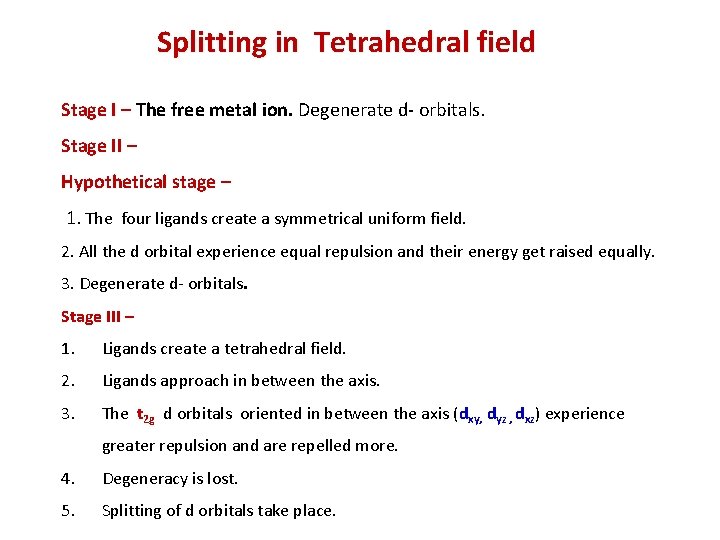 Splitting in Tetrahedral field

Stage I – The free metal ion. Degenerate d- orbitals.

Stage II –

Hypothetical stage –

1. The four ligands create a symmetrical uniform field.

2. All the d orbital experience equal repulsion and their energy get raised equally.

3. Degenerate d- orbitals.

Stage III –

1. Ligands create a tetrahedral field.

2. Ligands approach in between the axis.

3. The $t_{2g}$ d orbitals oriented in between the axis ($d_{xy}$, $d_{yz}$, $d_{xz}$) experience greater repulsion and are repelled more.

4. Degeneracy is lost.

5. Splitting of d orbitals take place.